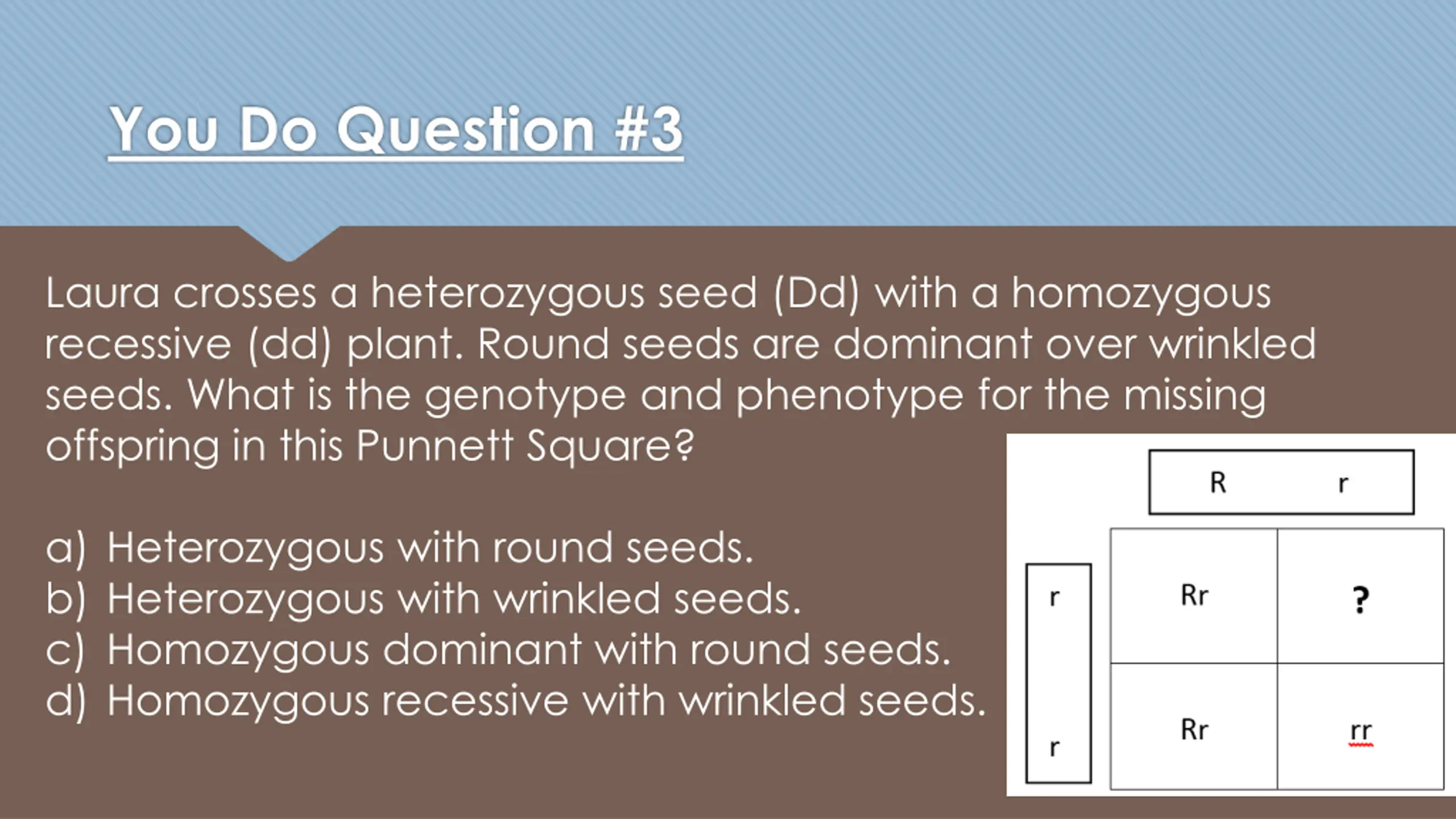 You Do Question #3

Laura crosses a heterozygous seed (Dd) with a homozygous recessive (dd) plant. Round seeds are dominant over wrinkled seeds. What is the genotype and phenotype for the missing offspring in this Punnett Square?

a) Heterozygous with round seeds.
b) Heterozygous with wrinkled seeds.
c) Homozygous dominant with round seeds.
d) Homozygous recessive with wrinkled seeds.

| | R | r |
|---|---|---|
| r | Rr | ? |
| r | Rr | rr |